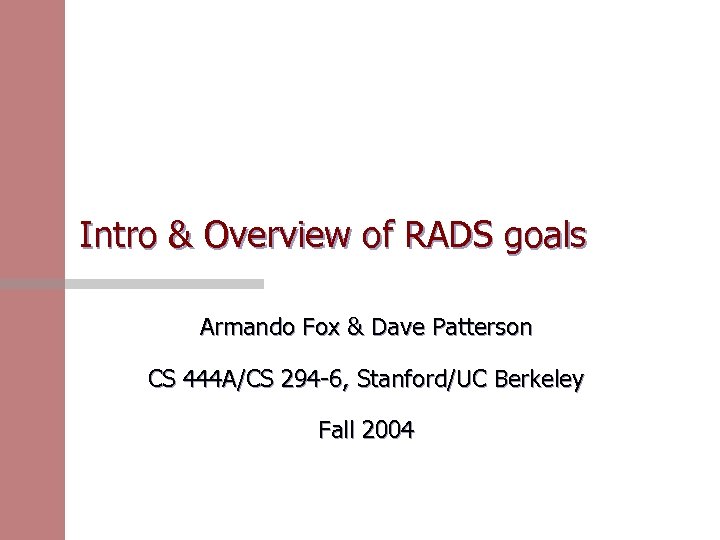 Intro & Overview of RADS goals

Armando Fox & Dave Patterson

CS 444A/CS 294-6, Stanford/UC Berkeley

Fall 2004